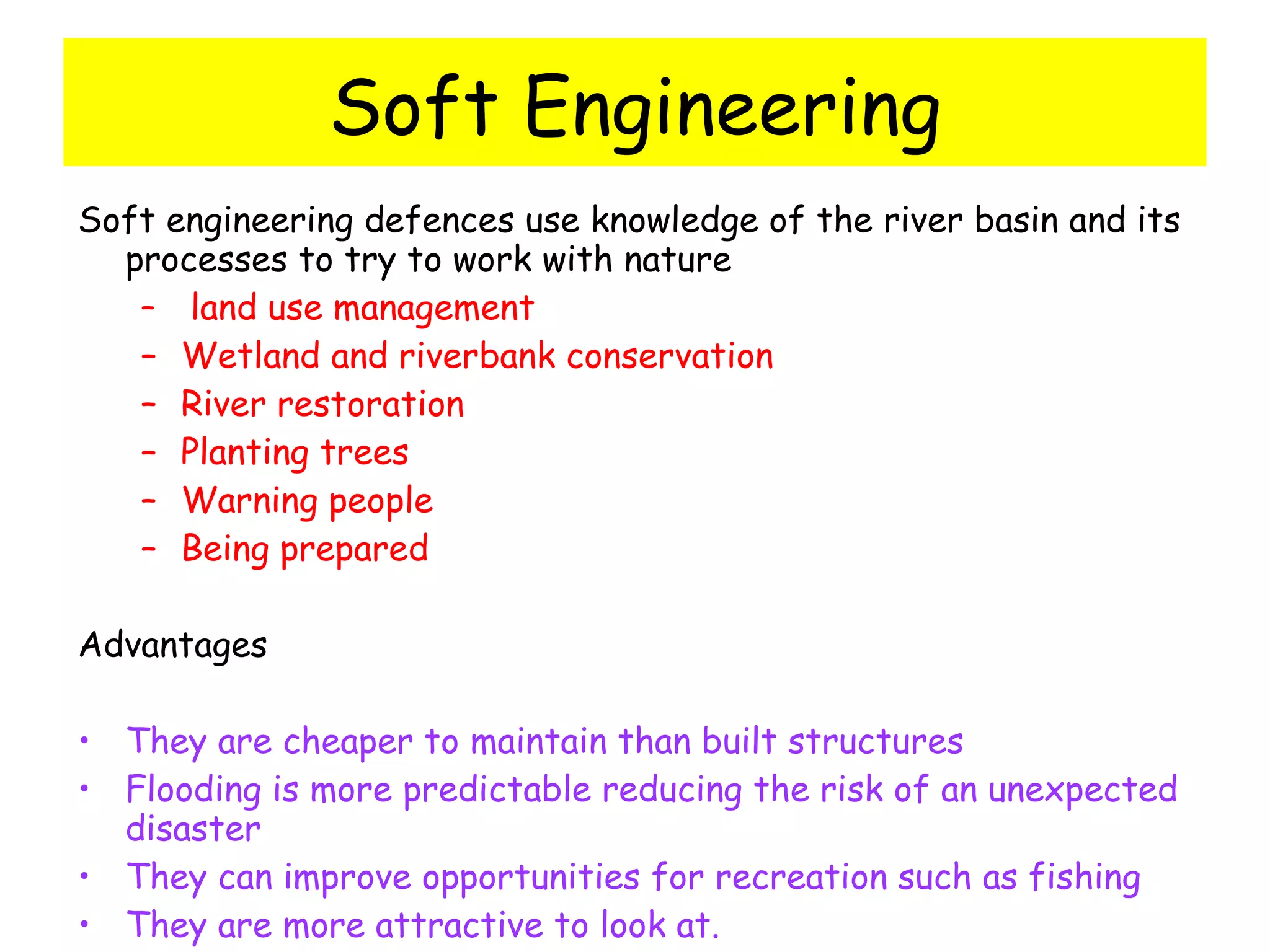 Soft Engineering

Soft engineering defences use knowledge of the river basin and its processes to try to work with nature

– land use management
– Wetland and riverbank conservation
– River restoration
– Planting trees
– Warning people
– Being prepared

Advantages

• They are cheaper to maintain than built structures
• Flooding is more predictable reducing the risk of an unexpected disaster
• They can improve opportunities for recreation such as fishing
• They are more attractive to look at.